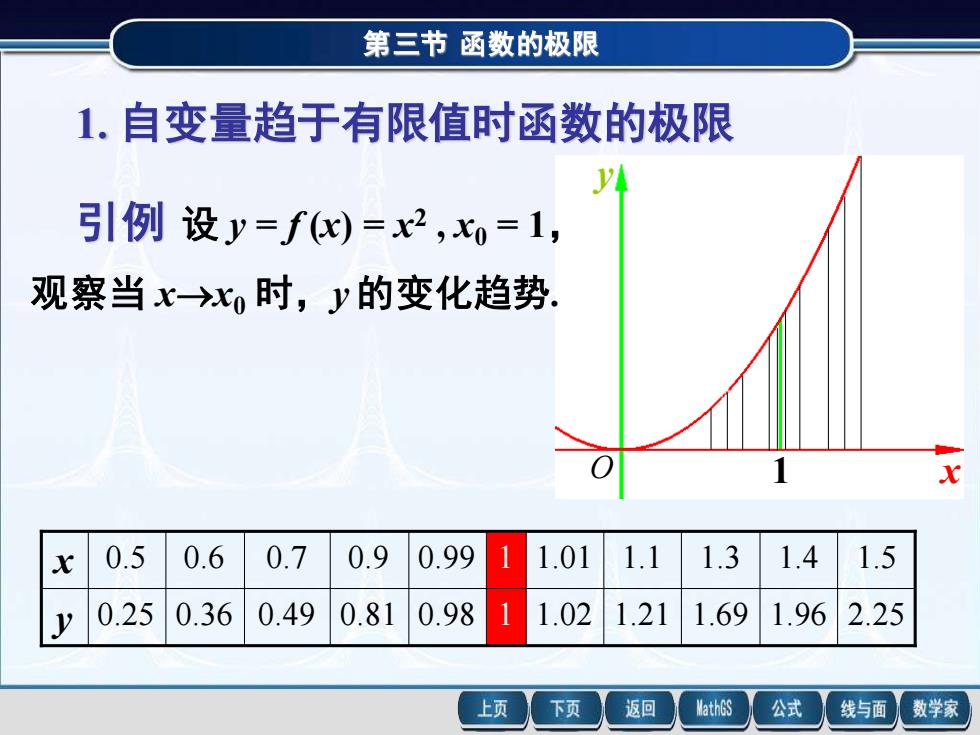 第三节 函数的极限

1. 自变量趋于有限值时函数的极限

引例 设 $y = f(x) = x^2$ , $x_0 = 1$,
观察当 $x \to x_0$ 时，$y$ 的变化趋势.

$y$
$O$
1
$x$

| $x$ | 0.5 | 0.6 | 0.7 | 0.9 | 0.99 | 1 | 1.01 | 1.1 | 1.3 | 1.4 | 1.5 |
|---|---|---|---|---|---|---|---|---|---|---|---|
| $y$ | 0.25 | 0.36 | 0.49 | 0.81 | 0.98 | 1 | 1.02 | 1.21 | 1.69 | 1.96 | 2.25 |

上页 下页 返回 MathGS 公式 线与面 数学家